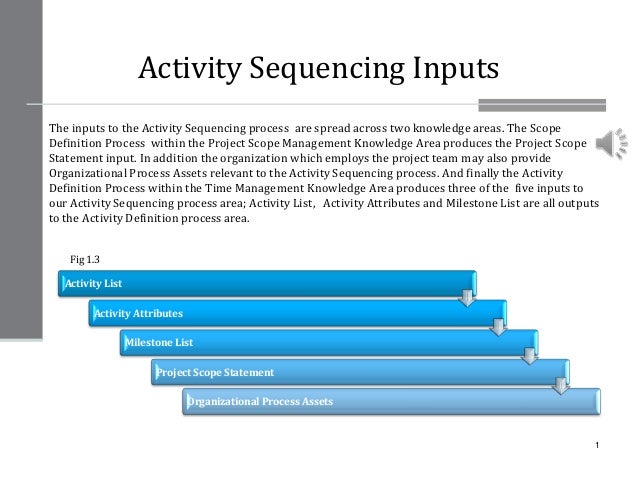 Activity Sequencing Inputs

The inputs to the Activity Sequencing process are spread across two knowledge areas. The Scope Definition Process within the Project Scope Management Knowledge Area produces the Project Scope Statement input. In addition the organization which employs the project team may also provide Organizational Process Assets relevant to the Activity Sequencing process. And finally the Activity Definition Process within the Time Management Knowledge Area produces three of the five inputs to our Activity Sequencing process area; Activity List, Activity Attributes and Milestone List are all outputs to the Activity Definition process area.

Fig 1.3

Activity List

Activity Attributes

Milestone List

Project Scope Statement

Organizational Process Assets

1